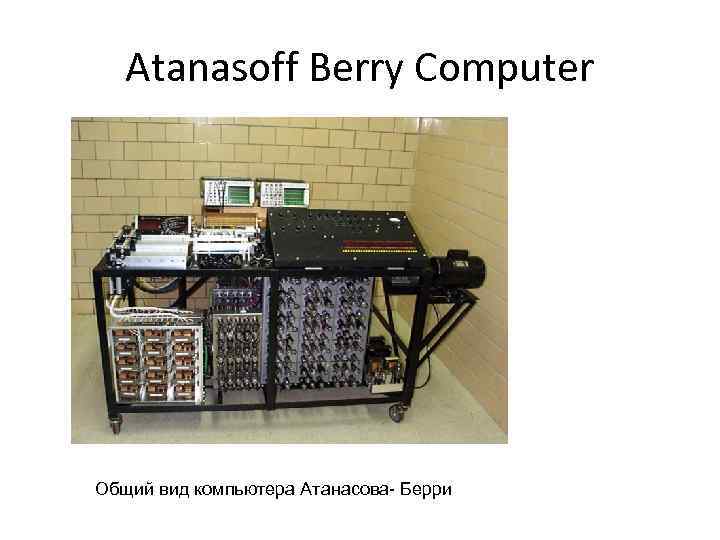 Atanasoff Berry Computer

Общий вид компьютера Атанасова- Берри